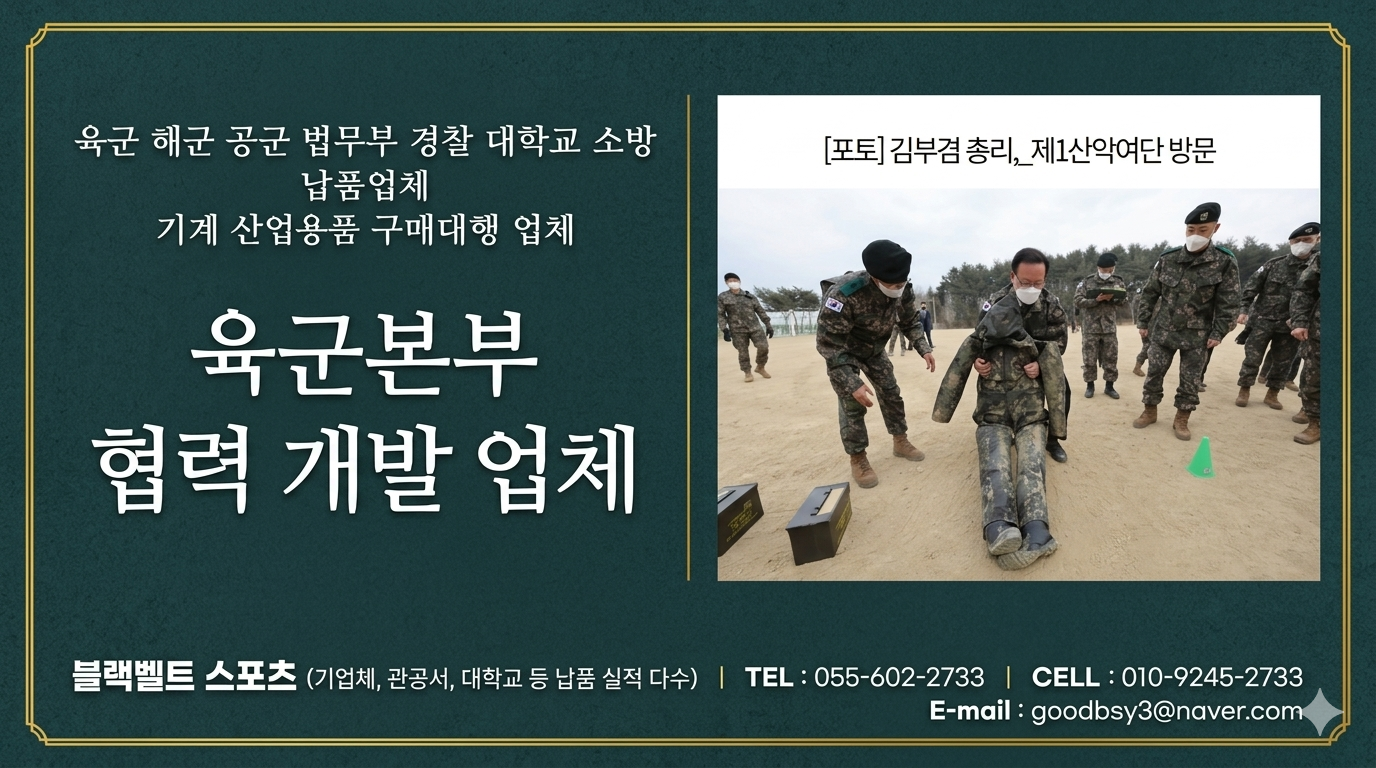 육군 해군 공군 법무부 경찰 대학교 소방
납품업체
기계 산업용품 구매대행 업체

육군본부
협력 개발 업체

[포토] 김부겸 총리,_제1산악여단 방문

블랙벨트 스포츠 (기업체, 관공서, 대학교 등 납품 실적 다수) | TEL : 055-602-2733 | CELL : 010-9245-2733
E-mail : goodbsy3@naver.com